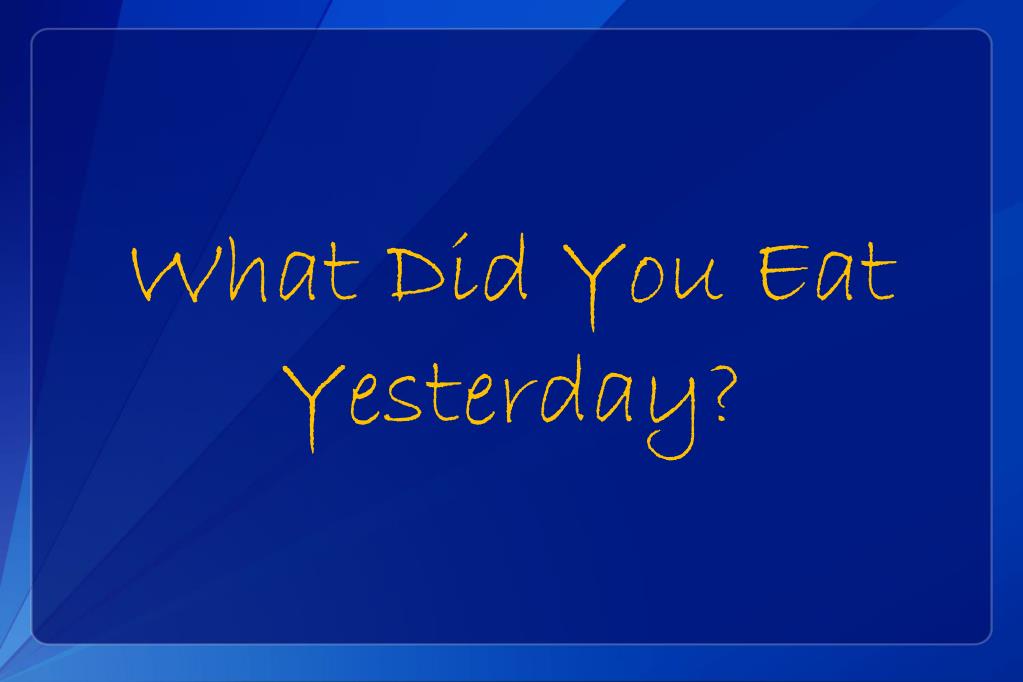 What Did You Eat Yesterday?